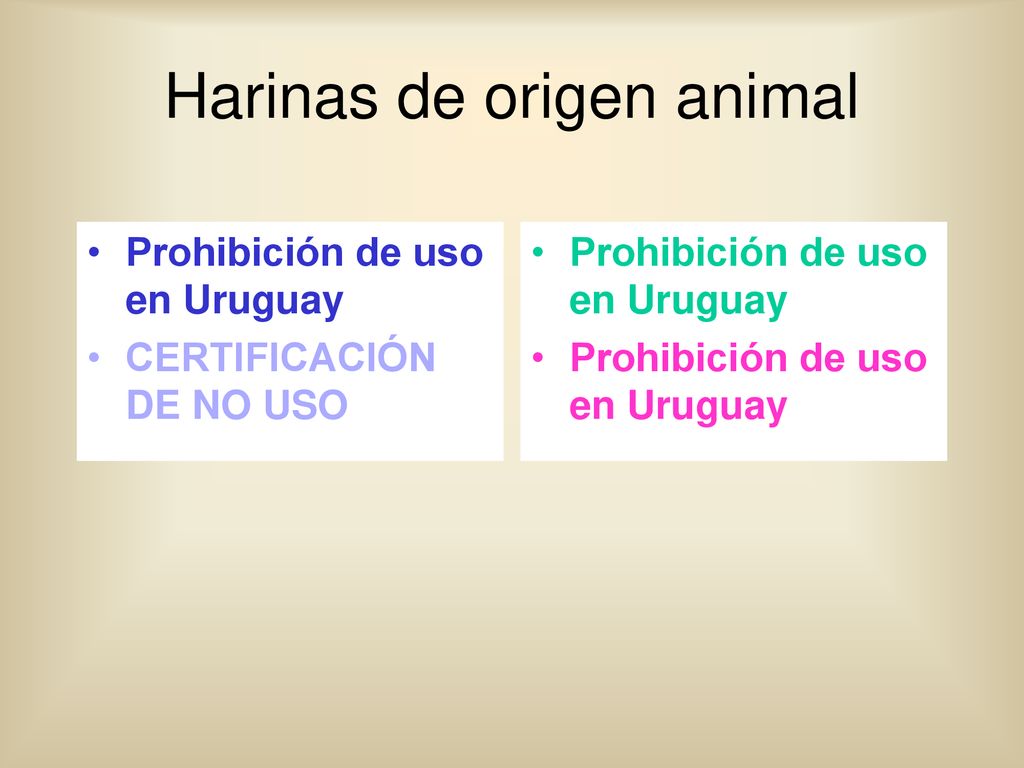 Harinas de origen animal

• Prohibición de uso en Uruguay
• CERTIFICACIÓN DE NO USO

• Prohibición de uso en Uruguay
• Prohibición de uso en Uruguay